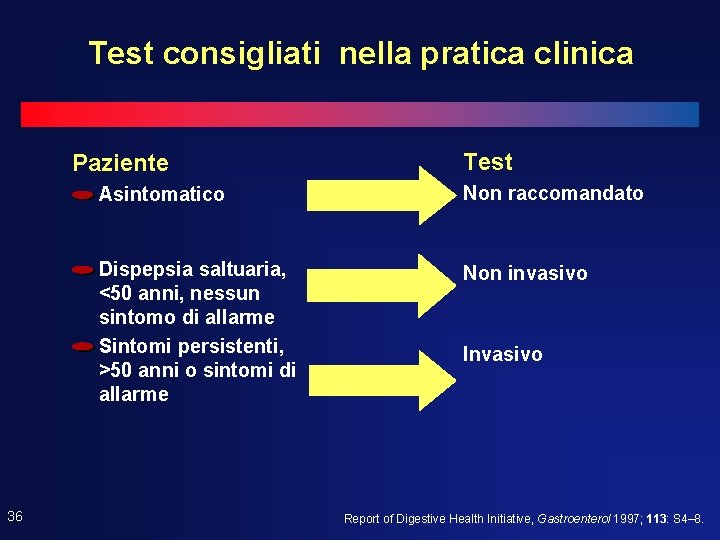 Test consigliati nella pratica clinica

Paziente

• Asintomatico

• Dispepsia saltuaria, <50 anni, nessun sintomo di allarme

• Sintomi persistenti, >50 anni o sintomi di allarme

Test

Non raccomandato

Non invasivo

Invasivo

36

Report of Digestive Health Initiative, Gastroenterol 1997; 113: S4–8.